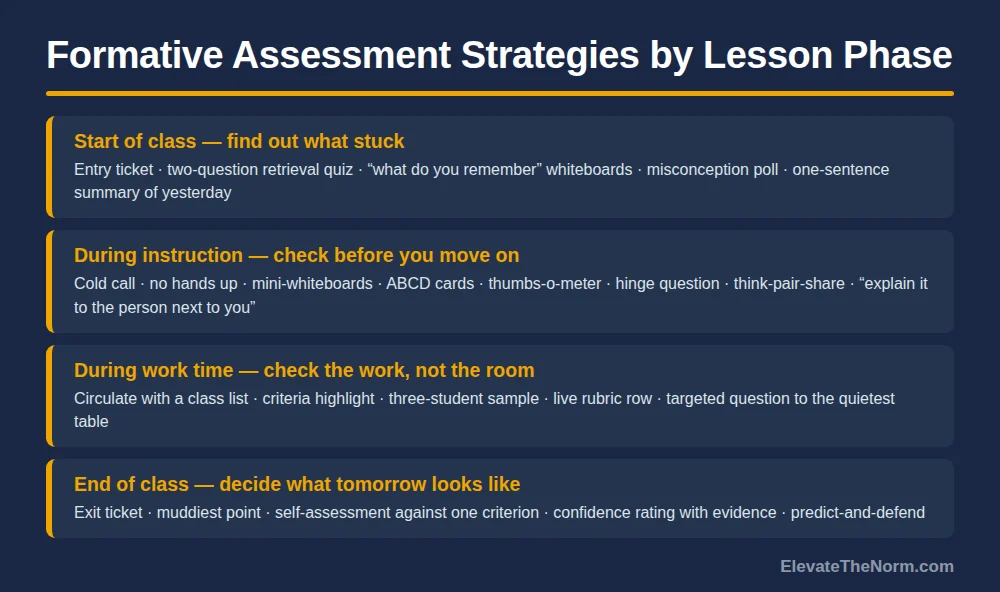 Formative Assessment Strategies by Lesson Phase

Start of class — find out what stuck

Entry ticket · two-question retrieval quiz · “what do you remember” whiteboards · misconception poll · one-sentence summary of yesterday

During instruction — check before you move on

Cold call · no hands up · mini-whiteboards · ABCD cards · thumbs-o-meter · hinge question · think-pair-share · “explain it to the person next to you”

During work time — check the work, not the room

Circulate with a class list · criteria highlight · three-student sample · live rubric row · targeted question to the quietest table

End of class — decide what tomorrow looks like

Exit ticket · muddiest point · self-assessment against one criterion · confidence rating with evidence · predict-and-defend

ElevateTheNorm.com